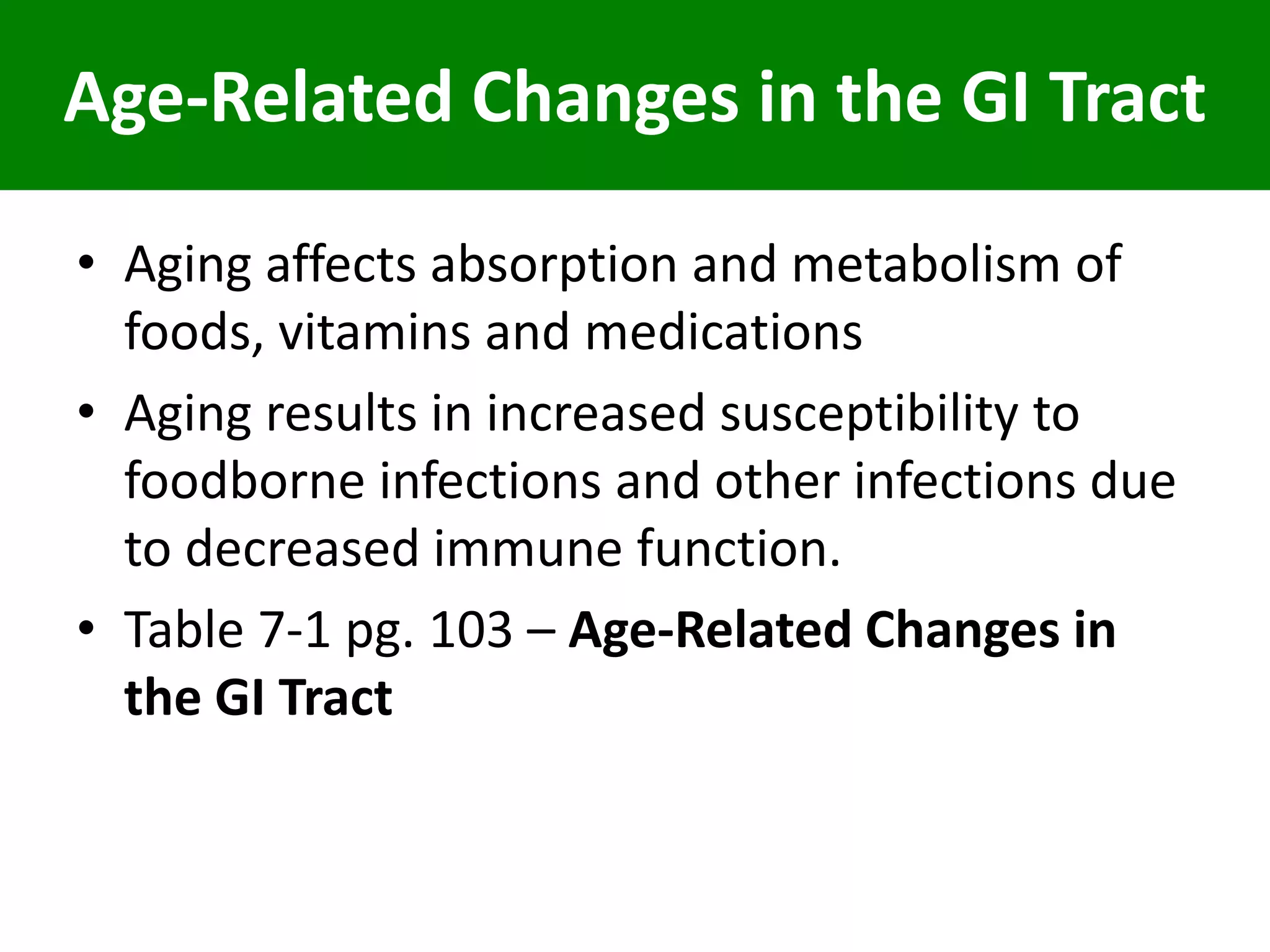 Age-Related Changes in the GI Tract

• Aging affects absorption and metabolism of foods, vitamins and medications

• Aging results in increased susceptibility to foodborne infections and other infections due to decreased immune function.

• Table 7-1 pg. 103 – Age-Related Changes in the GI Tract